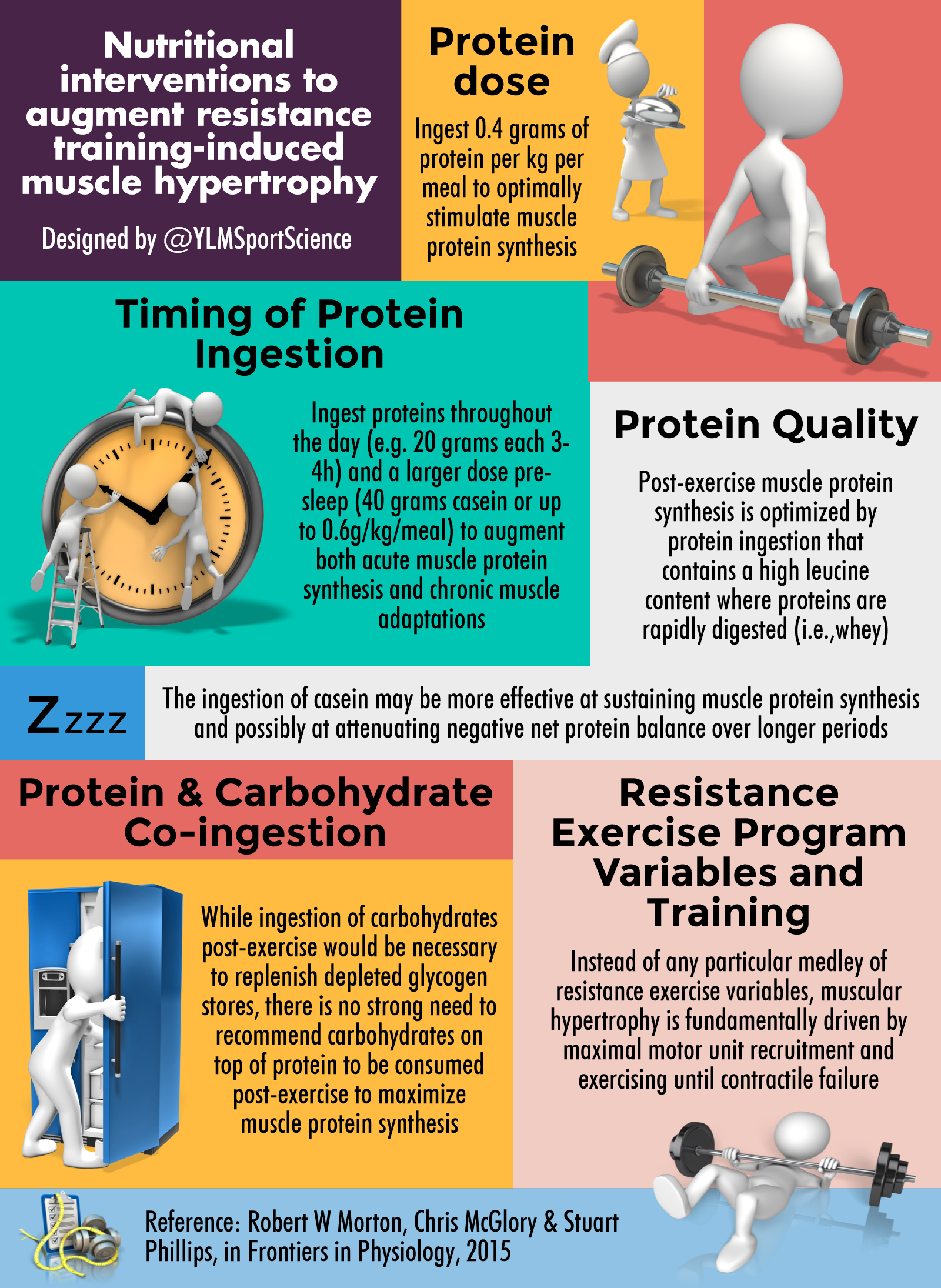 Nutritional interventions to augment resistance training-induced muscle hypertrophy

Designed by @YLMSportScience

Protein dose

Ingest 0.4 grams of protein per kg per meal to optimally stimulate muscle protein synthesis

Timing of Protein Ingestion

Ingest proteins throughout the day (e.g. 20 grams each 3-4h) and a larger dose pre-sleep (40 grams casein or up to 0.6g/kg/meal) to augment both acute muscle protein synthesis and chronic muscle adaptations

Protein Quality

Post-exercise muscle protein synthesis is optimized by protein ingestion that contains a high leucine content where proteins are rapidly digested (i.e.,whey)

Zzzz

The ingestion of casein may be more effective at sustaining muscle protein synthesis and possibly at attenuating negative net protein balance over longer periods

Protein & Carbohydrate Co-ingestion

While ingestion of carbohydrates post-exercise would be necessary to replenish depleted glycogen stores, there is no strong need to recommend carbohydrates on top of protein to be consumed post-exercise to maximize muscle protein synthesis

Resistance Exercise Program Variables and Training

Instead of any particular medley of resistance exercise variables, muscular hypertrophy is fundamentally driven by maximal motor unit recruitment and exercising until contractile failure

Reference: Robert W Morton, Chris McGlory & Stuart Phillips, in Frontiers in Physiology, 2015